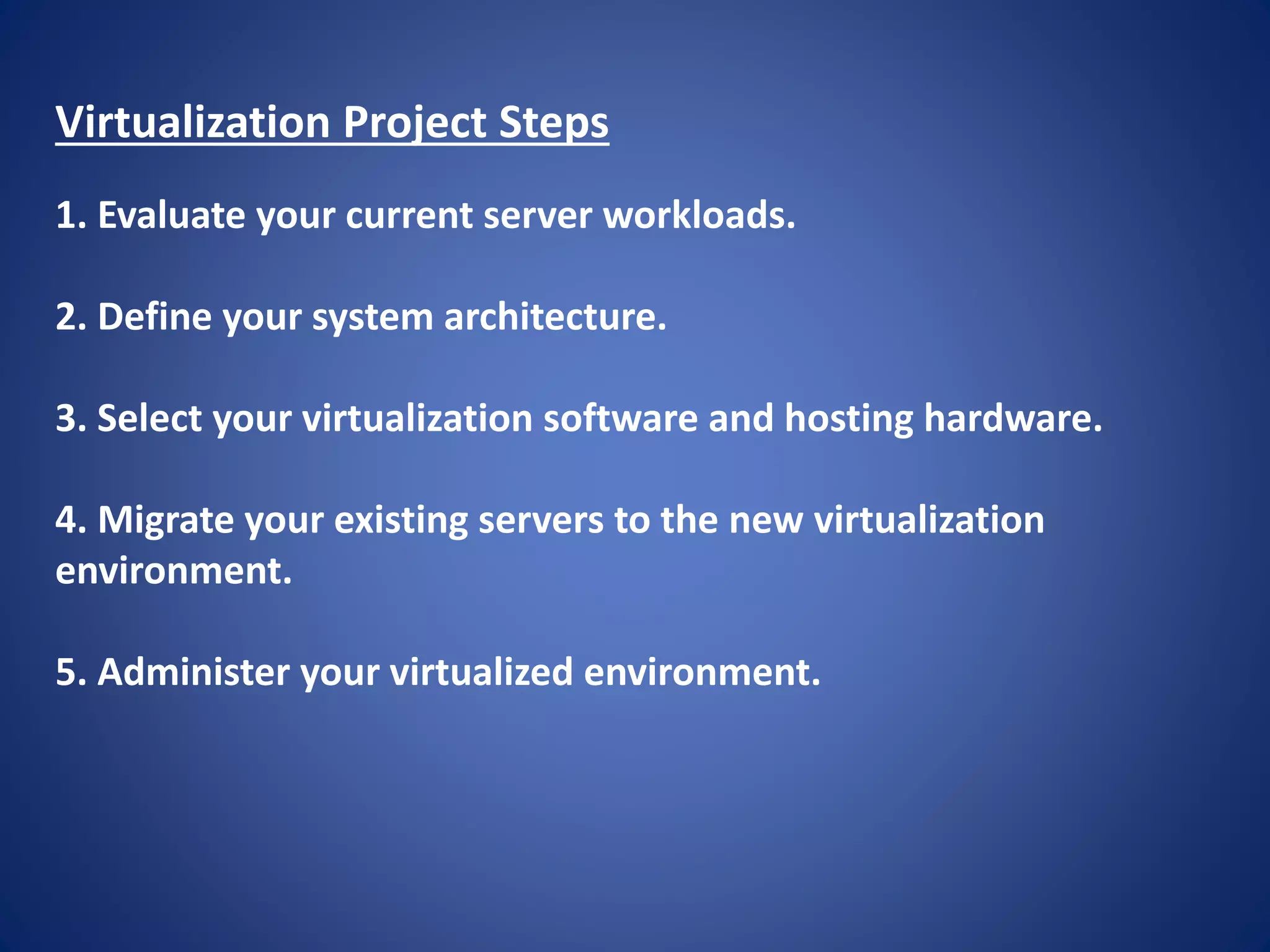 Virtualization Project Steps

1. Evaluate your current server workloads.

2. Define your system architecture.

3. Select your virtualization software and hosting hardware.

4. Migrate your existing servers to the new virtualization environment.

5. Administer your virtualized environment.